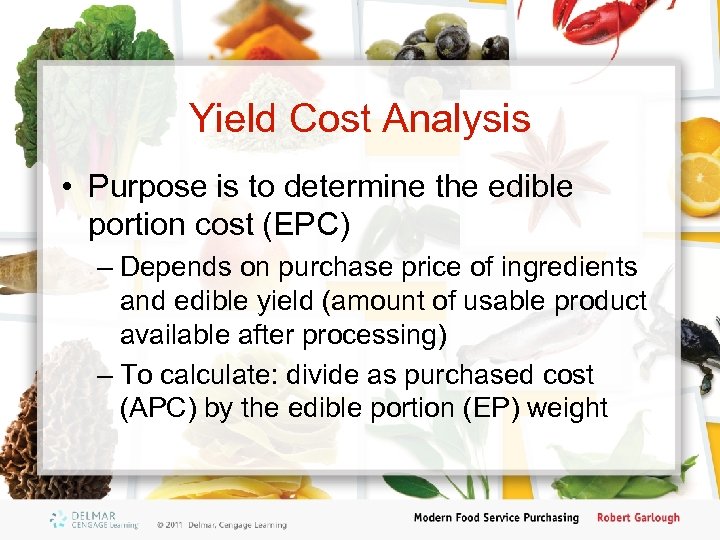 Yield Cost Analysis

• Purpose is to determine the edible portion cost (EPC)

– Depends on purchase price of ingredients and edible yield (amount of usable product available after processing)

– To calculate: divide as purchased cost (APC) by the edible portion (EP) weight

DELMAR CENGAGE Learning © 2011 Delmar, Cengage Learning

Modern Food Service Purchasing Robert Garlough